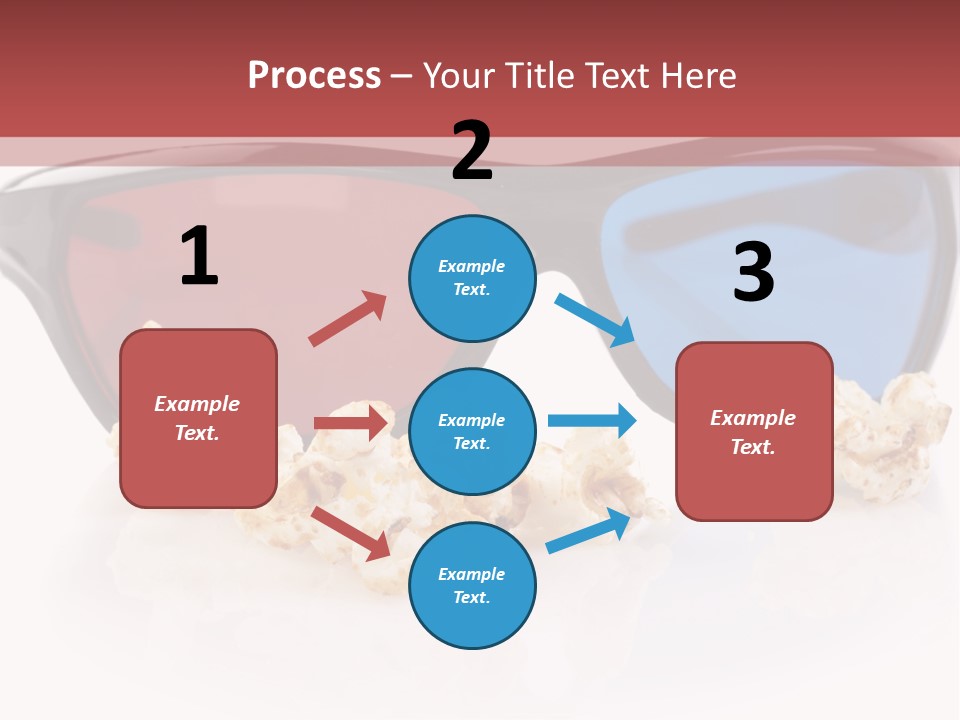 Process – Your Title Text Here

1

Example Text.

2

Example Text.

Example Text.

Example Text.

3

Example Text.